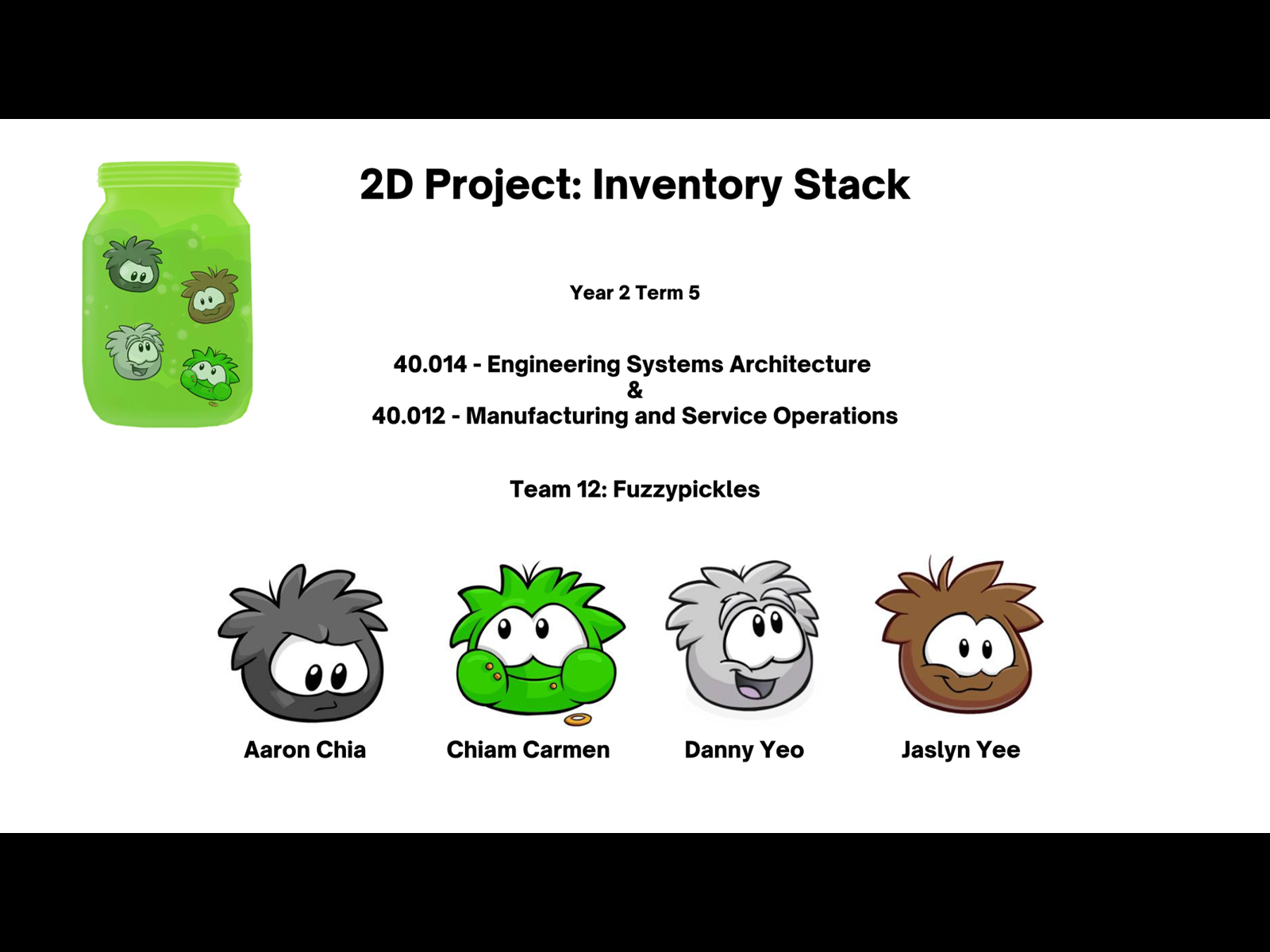 2D Project: Inventory Stack

Year 2 Term 5

40.014 - Engineering Systems Architecture
&
40.012 - Manufacturing and Service Operations

Team 12: Fuzzypickles

Aaron Chia

Chiam Carmen

Danny Yeo

Jaslyn Yee